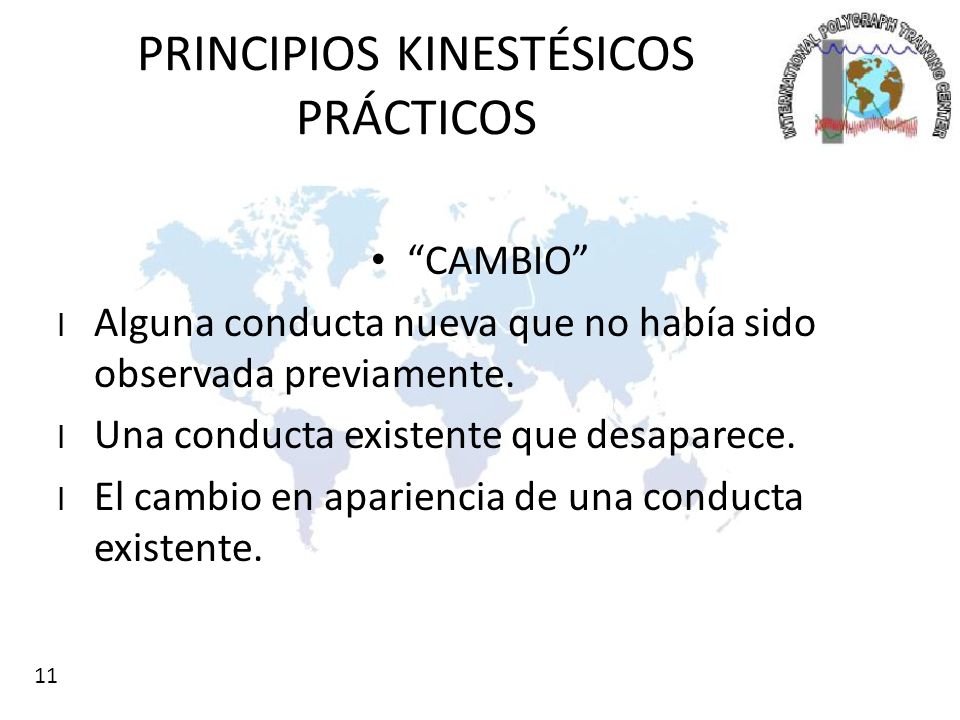 PRINCIPIOS KINESTÉSICOS PRÁCTICOS

INTERNATIONAL POLYGRAPH TRAINING CENTER

• "CAMBIO"

l Alguna conducta nueva que no había sido observada previamente.

l Una conducta existente que desaparece.

l El cambio en apariencia de una conducta existente.

11